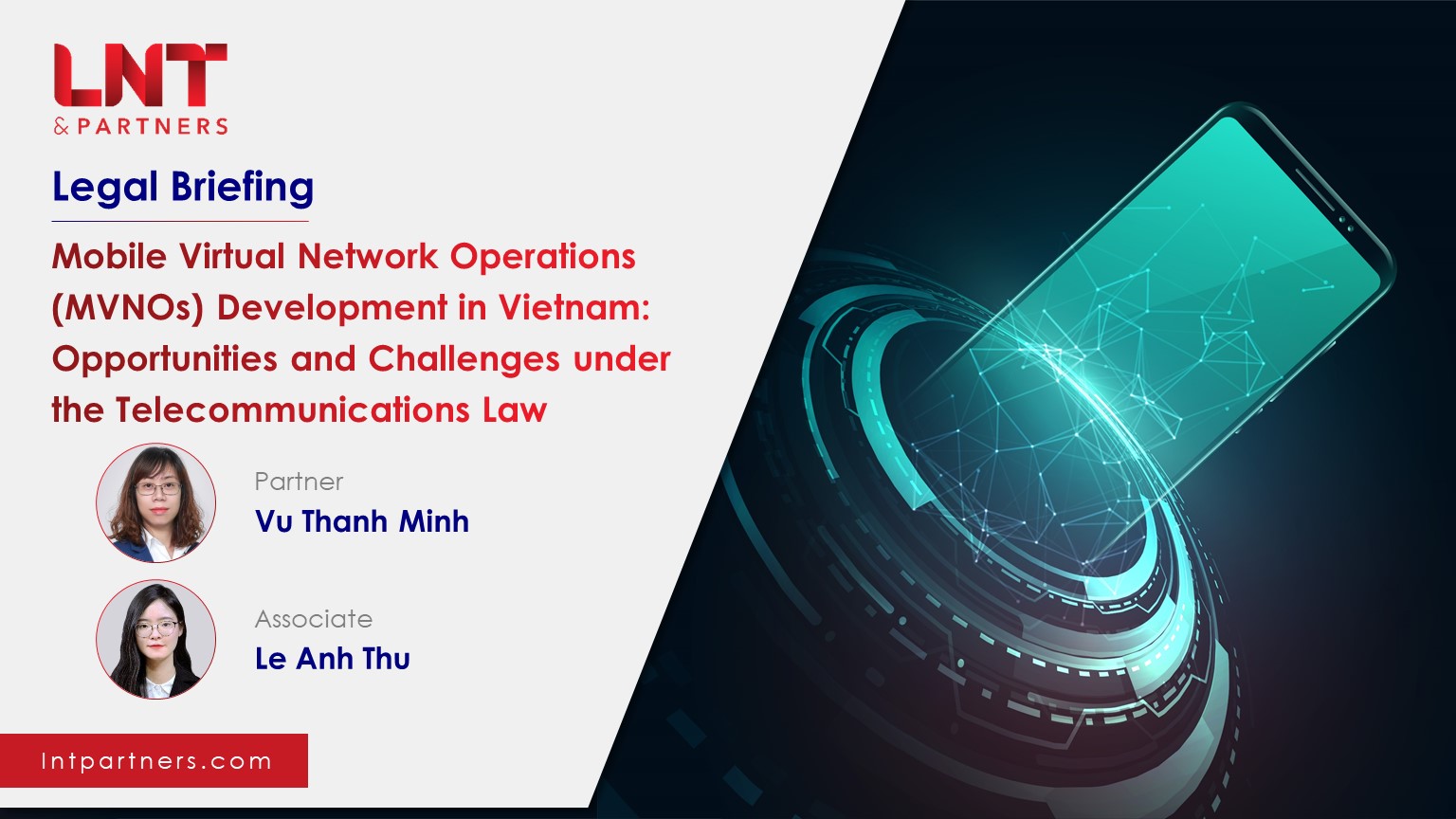 LNT
& PARTNERS

Legal Briefing

Mobile Virtual Network Operations (MVNOs) Development in Vietnam: Opportunities and Challenges under the Telecommunications Law

Partner
Vu Thanh Minh

Associate
Le Anh Thu

lntpartners.com